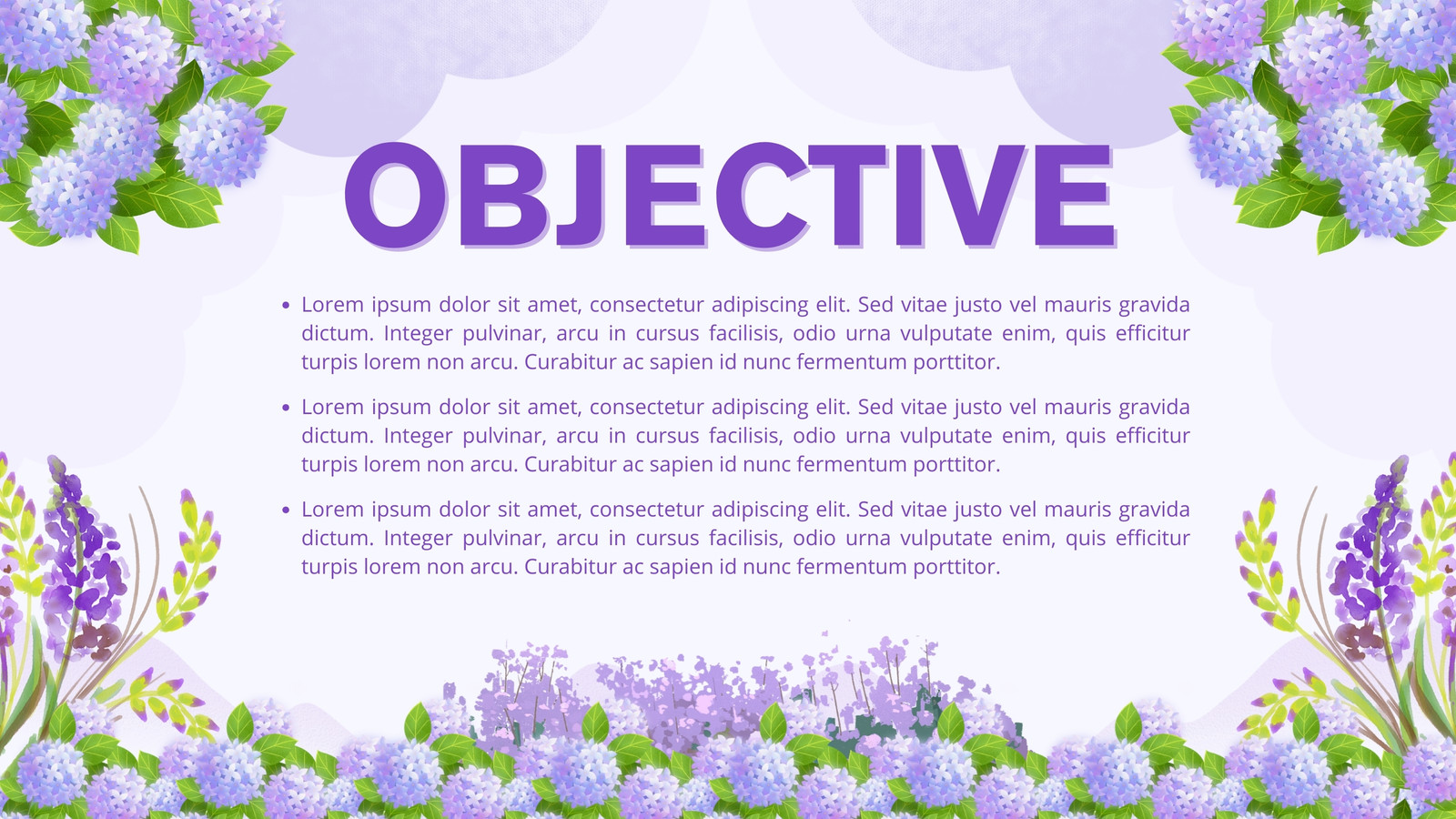 OBJECTIVE

• Lorem ipsum dolor sit amet, consectetur adipiscing elit. Sed vitae justo vel mauris gravida dictum. Integer pulvinar, arcu in cursus facilisis, odio urna vulputate enim, quis efficitur turpis lorem non arcu. Curabitur ac sapien id nunc fermentum porttitor.

• Lorem ipsum dolor sit amet, consectetur adipiscing elit. Sed vitae justo vel mauris gravida dictum. Integer pulvinar, arcu in cursus facilisis, odio urna vulputate enim, quis efficitur turpis lorem non arcu. Curabitur ac sapien id nunc fermentum porttitor.

• Lorem ipsum dolor sit amet, consectetur adipiscing elit. Sed vitae justo vel mauris gravida dictum. Integer pulvinar, arcu in cursus facilisis, odio urna vulputate enim, quis efficitur turpis lorem non arcu. Curabitur ac sapien id nunc fermentum porttitor.